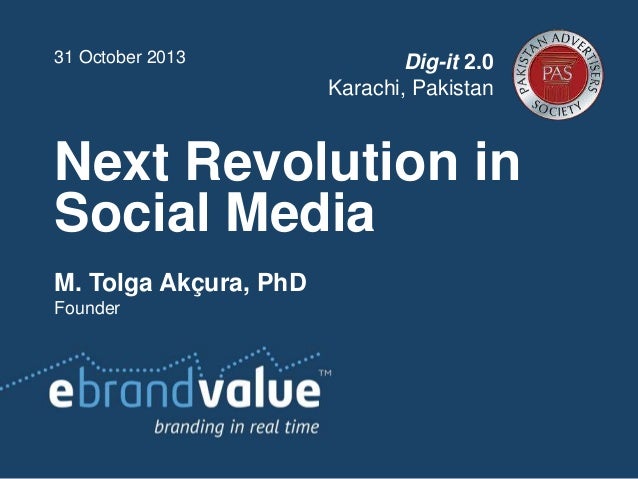 31 October 2013

Dig-it 2.0
Karachi, Pakistan

PAKISTAN ADVERTISERS SOCIETY
PAS

Next Revolution in Social Media

M. Tolga Akçura, PhD
Founder

ebrandvalue™
branding in real time